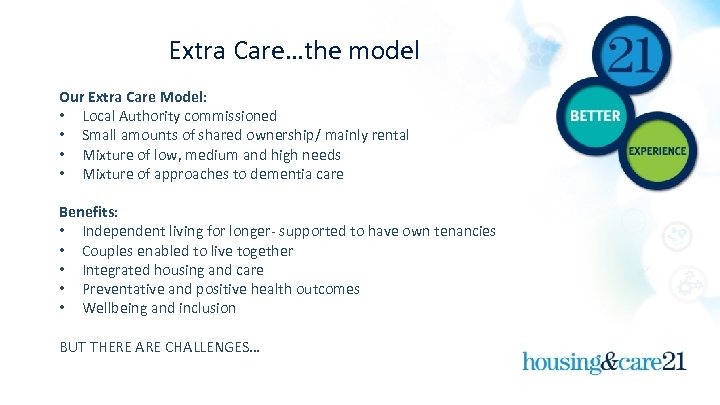 Extra Care…the model

21

BETTER

EXPERIENCE

Our Extra Care Model:
• Local Authority commissioned
• Small amounts of shared ownership/ mainly rental
• Mixture of low, medium and high needs
• Mixture of approaches to dementia care

Benefits:
• Independent living for longer- supported to have own tenancies
• Couples enabled to live together
• Integrated housing and care
• Preventative and positive health outcomes
• Wellbeing and inclusion

BUT THERE ARE CHALLENGES…

housing&care21